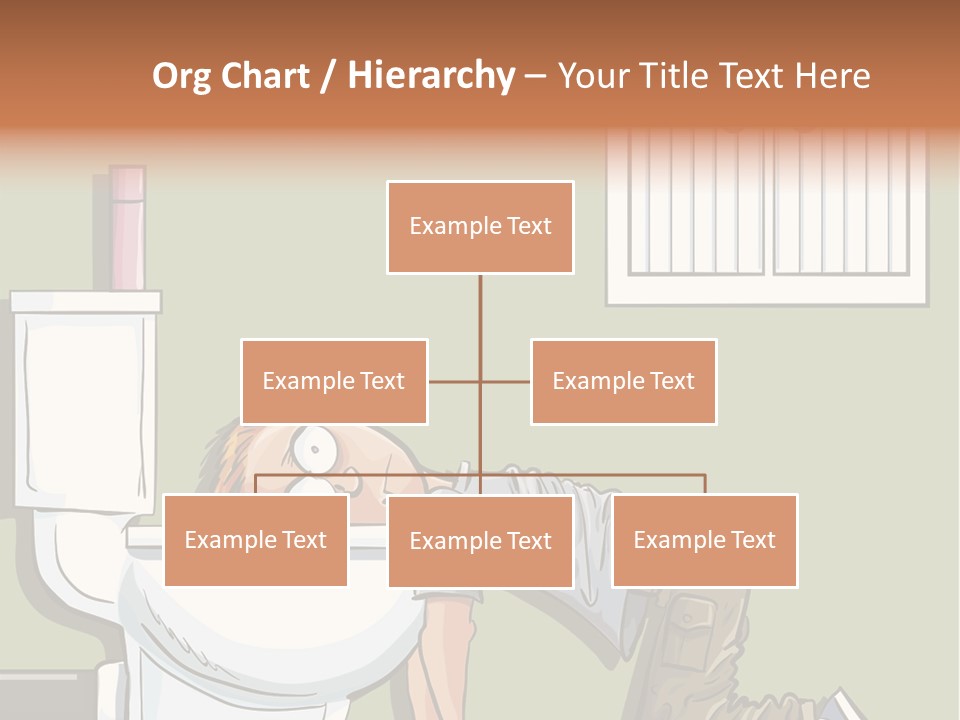 Org Chart / Hierarchy – Your Title Text Here

Example Text

Example Text

Example Text

Example Text

Example Text

Example Text